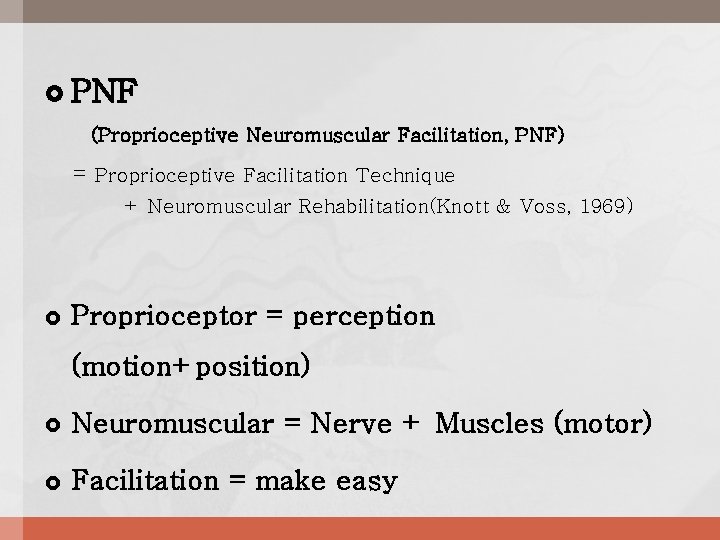 PNF

(Proprioceptive Neuromuscular Facilitation, PNF)

= Proprioceptive Facilitation Technique
+ Neuromuscular Rehabilitation(Knott & Voss, 1969)

Proprioceptor = perception (motion+ position)

Neuromuscular = Nerve + Muscles (motor)

Facilitation = make easy